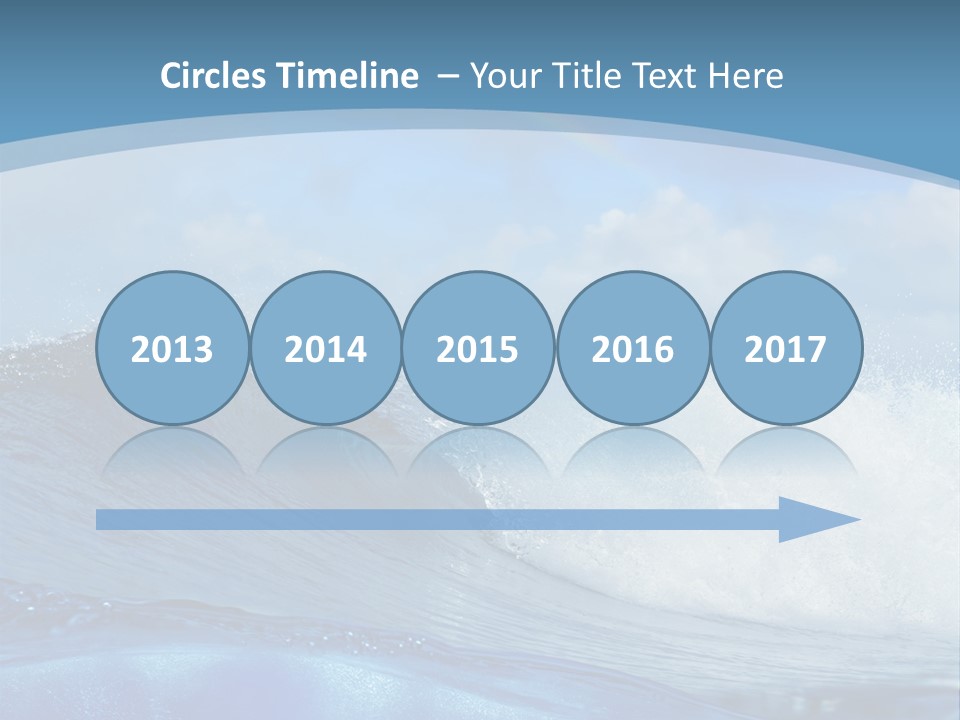 Circles Timeline – Your Title Text Here

2013

2014

2015

2016

2017